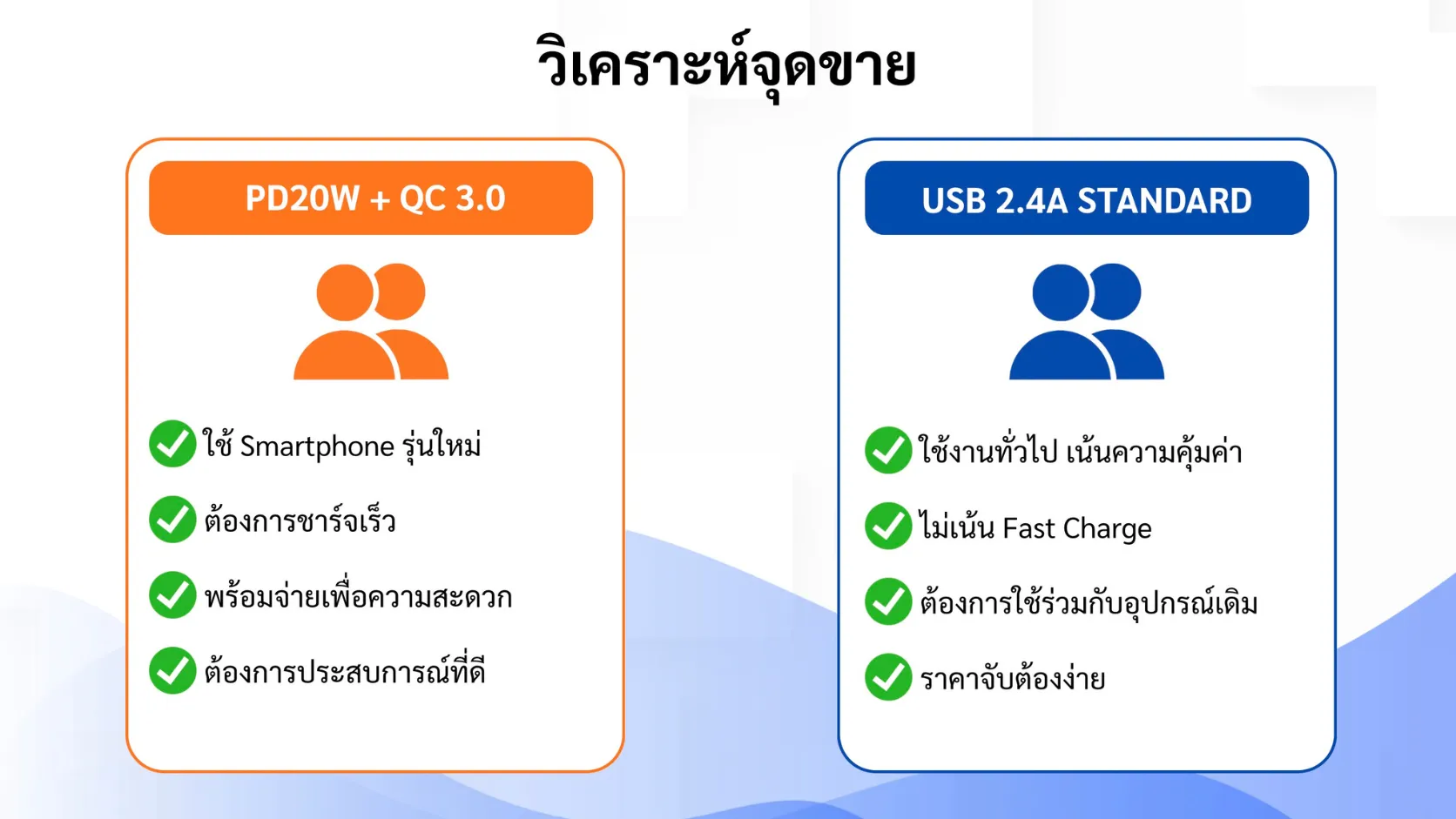 วิเคราะห์จุดขาย

PD20W + QC 3.0

ใช้ Smartphone รุ่นใหม่

ต้องการชาร์จเร็ว

พร้อมจ่ายเพื่อความสะดวก

ต้องการประสบการณ์ที่ดี

USB 2.4A STANDARD

ใช้งานทั่วไป เน้นความคุ้มค่า

ไม่เน้น Fast Charge

ต้องการใช้ร่วมกับอุปกรณ์เดิม

ราคาจับต้องง่าย